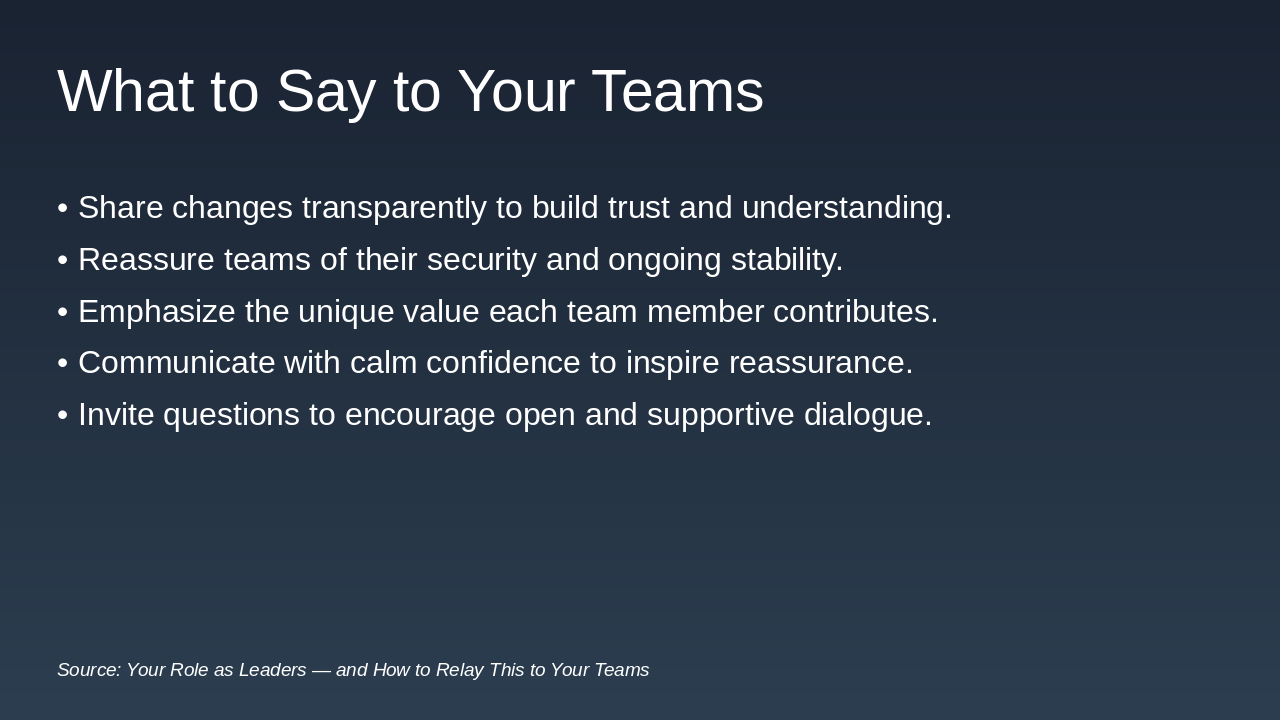 What to Say to Your Teams

• Share changes transparently to build trust and understanding.
• Reassure teams of their security and ongoing stability.
• Emphasize the unique value each team member contributes.
• Communicate with calm confidence to inspire reassurance.
• Invite questions to encourage open and supportive dialogue.

Source: Your Role as Leaders — and How to Relay This to Your Teams